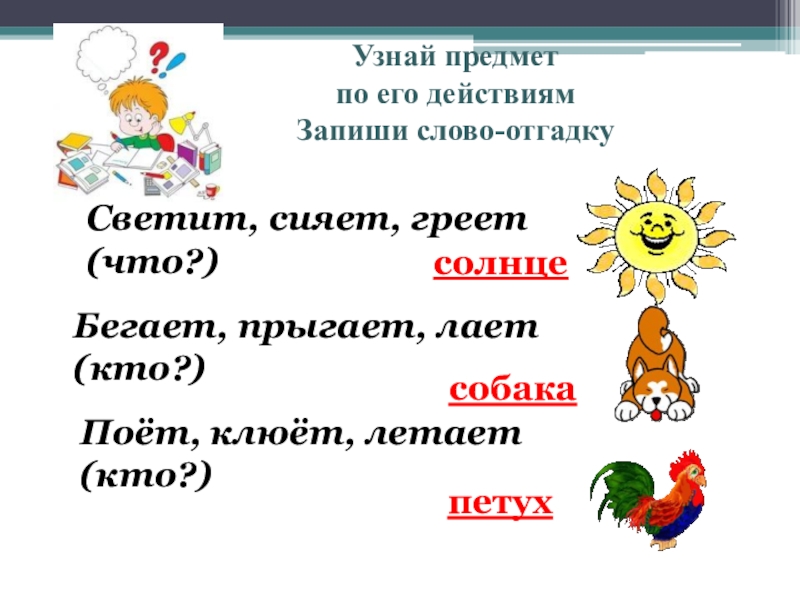 Узнай предмет
по его действиям
Запиши слово-отгадку

Светит, сияет, греет
(что?)
солнце

Бегает, прыгает, лает
(кто?)
собака

Поёт, клюёт, летает
(кто?)
петух